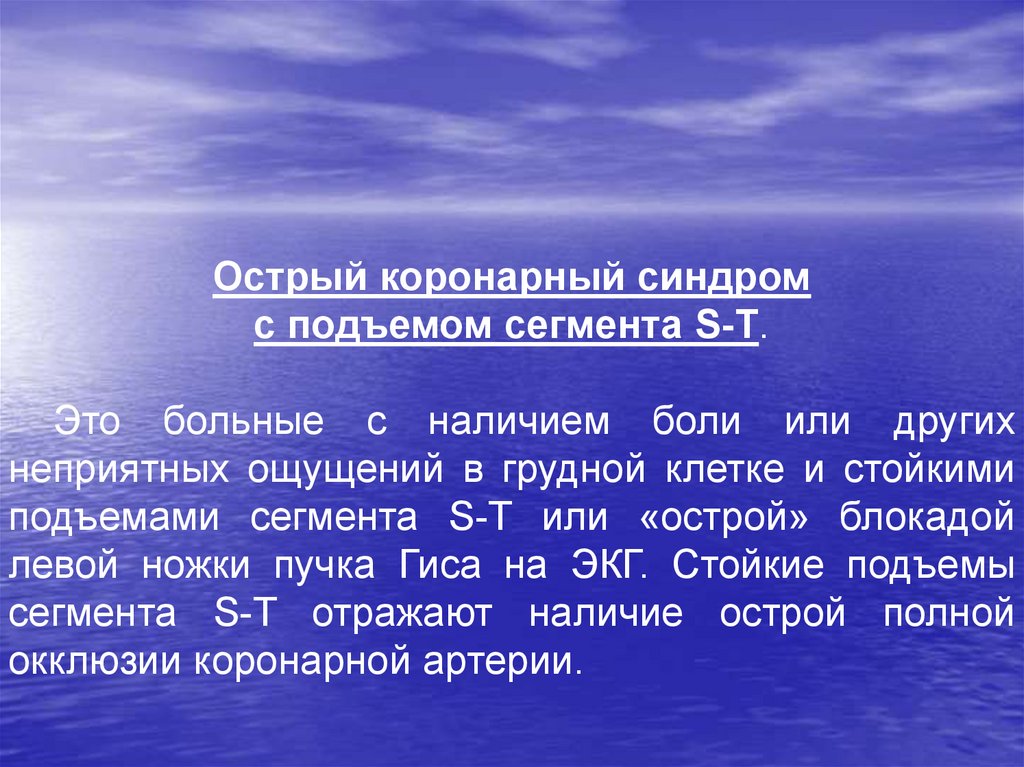 Острый коронарный синдром
с подъемом сегмента S-T.

Это больные с наличием боли или других неприятных ощущений в грудной клетке и стойкими подъемами сегмента S-T или «острой» блокадой левой ножки пучка Гиса на ЭКГ. Стойкие подъемы сегмента S-T отражают наличие острой полной окклюзии коронарной артерии.